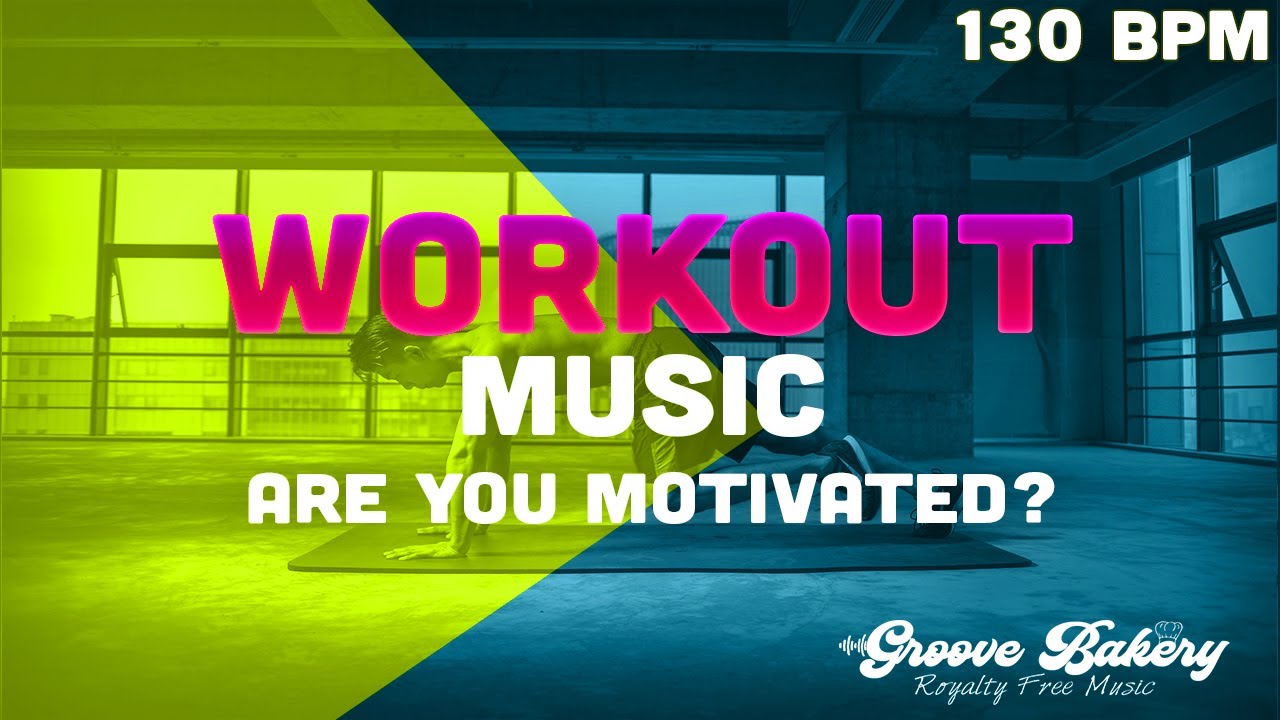 130 BPM

WORKOUT
MUSIC
ARE YOU MOTIVATED?

Groove Bakery
Royalty Free Music